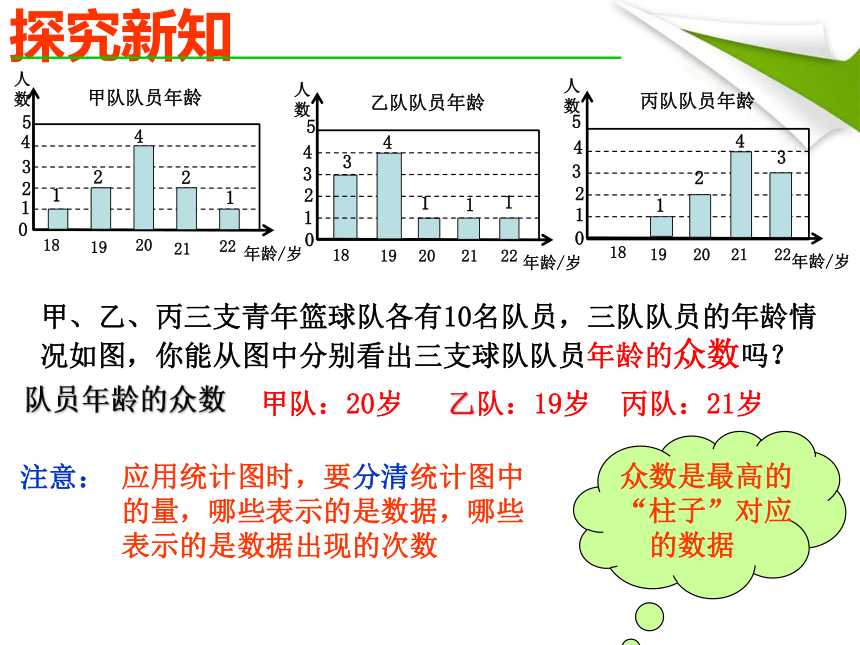 探究新知

人数
甲队队员年龄
5
4
3
2
1
0
1 2 4 2 1
18 19 20 21 22 年龄/岁

人数
乙队队员年龄
5
4
3
2
1
0
3 4 1 1 1
18 19 20 21 22 年龄/岁

人数
丙队队员年龄
5
4
3
2
1
0
1 2 4 3
18 19 20 21 22 年龄/岁

甲、乙、丙三支青年篮球队各有10名队员，三队队员的年龄情况如图，你能从图中分别看出三支球队队员年龄的众数吗？

队员年龄的众数 甲队：20岁 乙队：19岁 丙队：21岁

注意： 应用统计图时，要分清统计图中的量，哪些表示的是数据，哪些表示的是数据出现的次数

众数是最高的“柱子”对应的数据